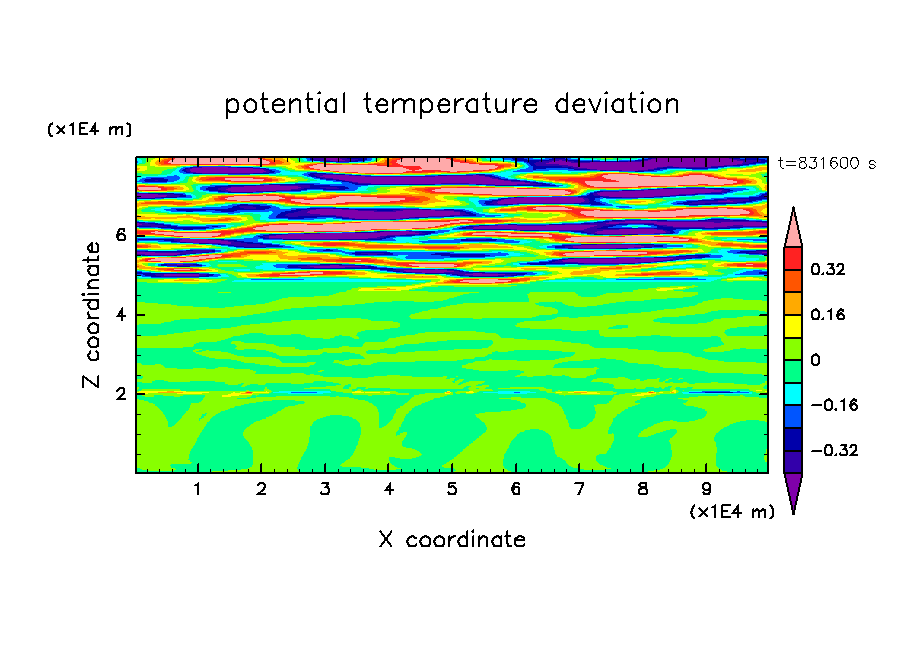 potential temperature deviation

(x1E4 m)

t=831600 s

Z coordinate

6
4
2

0.32
0.16
0
−0.16
−0.32

1 2 3 4 5 6 7 8 9

(x1E4 m)

X coordinate